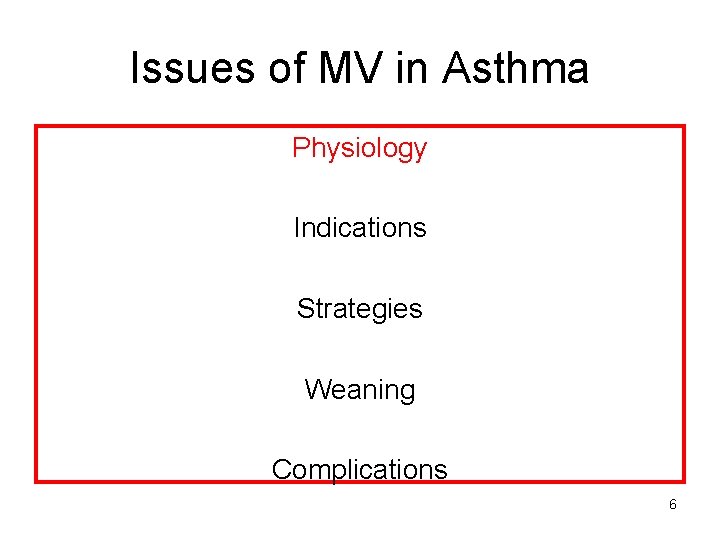 Issues of MV in Asthma

Physiology

Indications

Strategies

Weaning

Complications

6